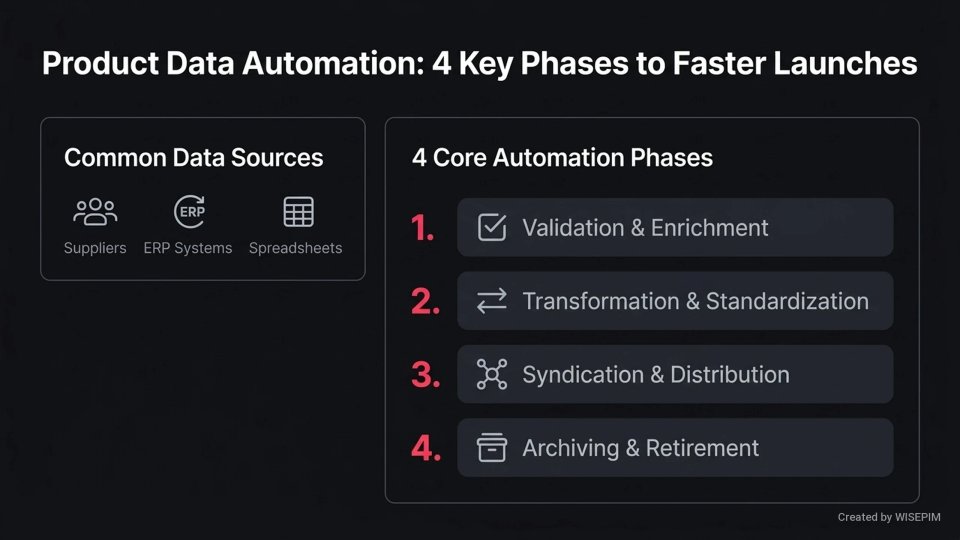 Product Data Automation: 4 Key Phases to Faster Launches

Common Data Sources

ERP

Suppliers
ERP Systems
Spreadsheets

4 Core Automation Phases

1. Validation & Enrichment

2. Transformation & Standardization

3. Syndication & Distribution

4. Archiving & Retirement

Created by WISEPIM